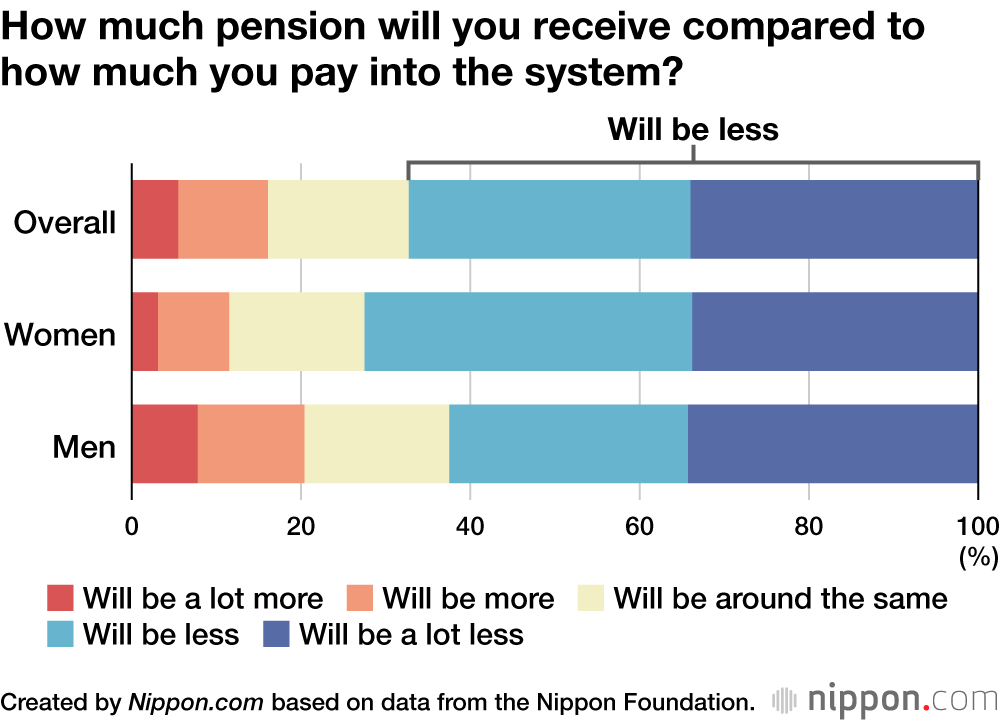 How much pension will you receive compared to how much you pay into the system?

Will be less

Overall
Women
Men

0
20
40
60
80
100
(%)

Will be a lot more
Will be more
Will be around the same
Will be less
Will be a lot less

Created by Nippon.com based on data from the Nippon Foundation.

nippon.com